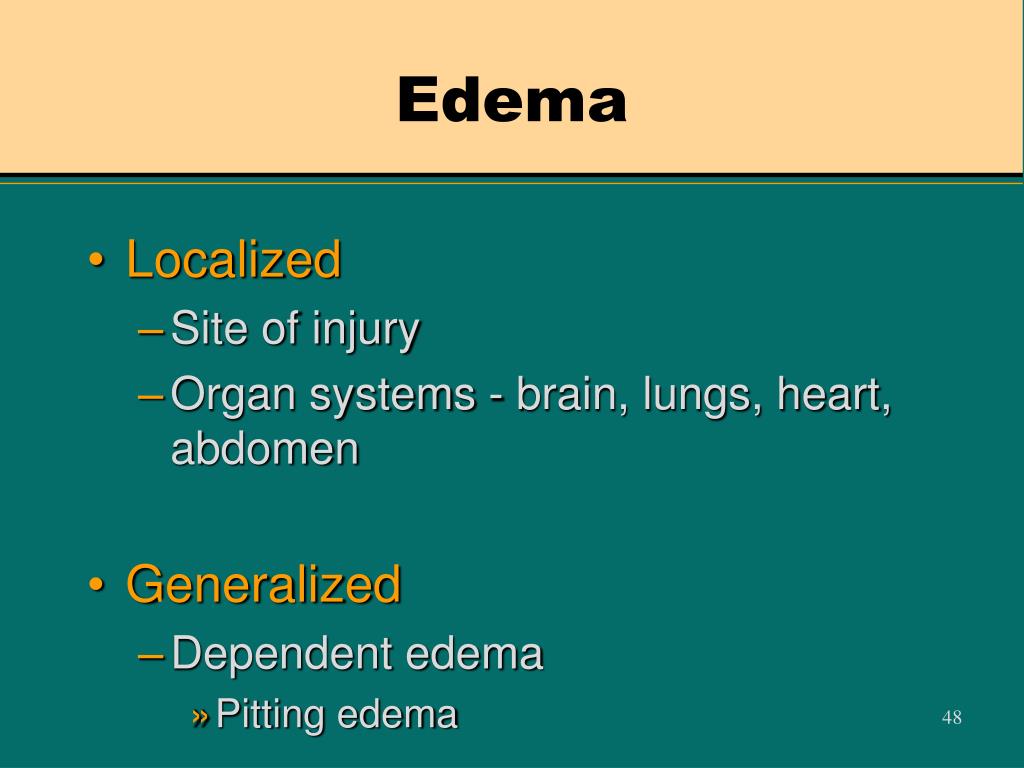 Edema

• Localized
– Site of injury
– Organ systems - brain, lungs, heart, abdomen

• Generalized
– Dependent edema
» Pitting edema

48